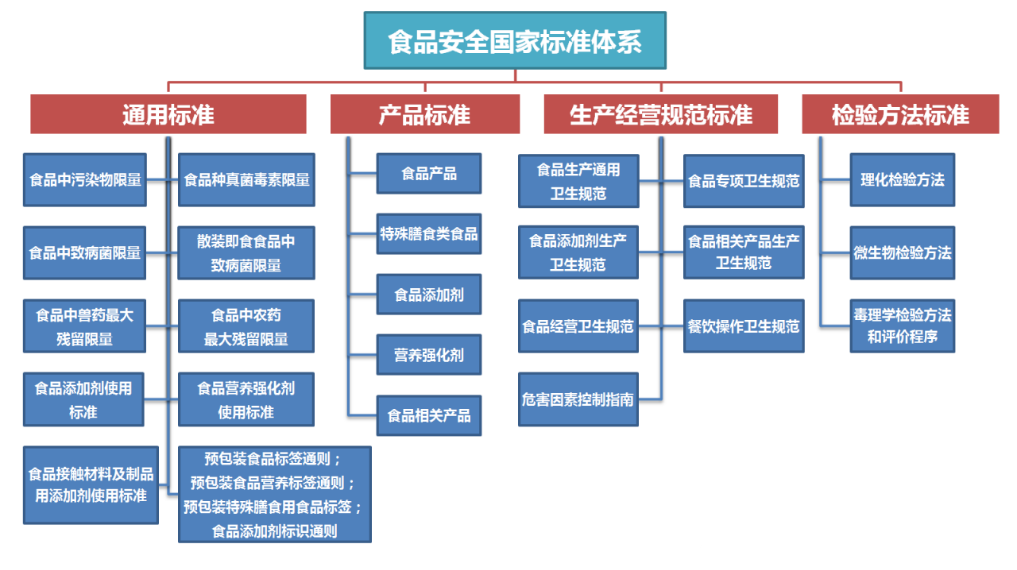 食品安全国家标准体系

通用标准

食品中污染物限量

食品种真菌毒素限量

食品中致病菌限量

散装即食食品中致病菌限量

食品中兽药最大残留限量

食品中农药最大残留限量

食品添加剂使用标准

食品营养强化剂使用标准

食品接触材料及制品用添加剂使用标准

预包装食品标签通则；
预包装食品营养标签通则；
预包装特殊膳食用食品标签；
食品添加剂标识通则

产品标准

食品产品

特殊膳食类食品

食品添加剂

营养强化剂

食品相关产品

生产经营规范标准

食品生产通用卫生规范

食品专项卫生规范

食品添加剂生产卫生规范

食品相关产品生产卫生规范

食品经营卫生规范

餐饮操作卫生规范

危害因素控制指南

检验方法标准

理化检验方法

微生物检验方法

毒理学检验方法和评价程序